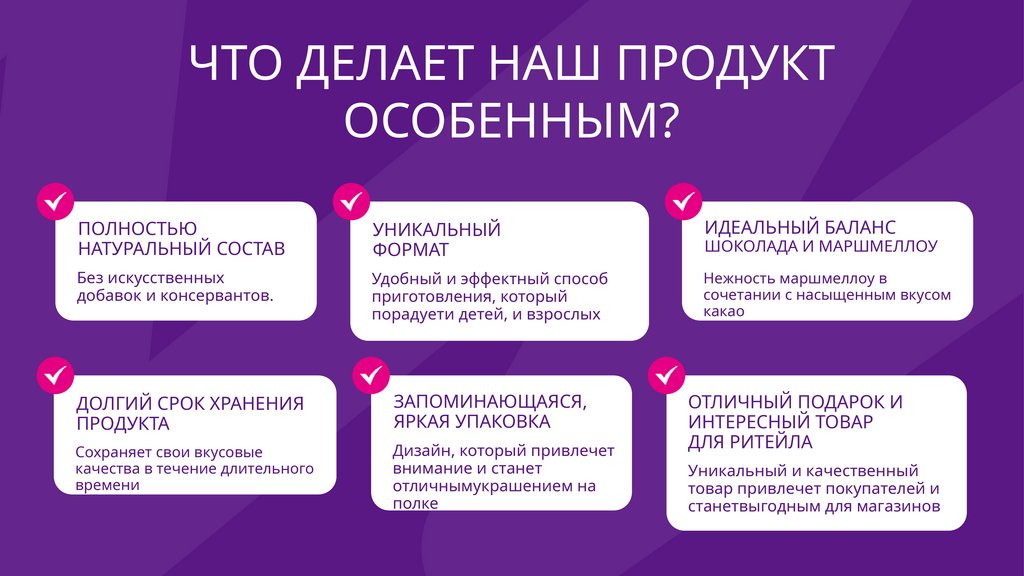 ЧТО ДЕЛАЕТ НАШ ПРОДУКТ ОСОБЕННЫМ?

ПОЛНОСТЬЮ НАТУРАЛЬНЫЙ СОСТАВ

Без искусственных добавок и консервантов.

УНИКАЛЬНЫЙ ФОРМАТ

Удобный и эффектный способ приготовления, который порадуети детей, и взрослых

ИДЕАЛЬНЫЙ БАЛАНС ШОКОЛАДА И МАРШМЕЛЛОУ

Нежность маршмеллоу в сочетании с насыщенным вкусом какао

ДОЛГИЙ СРОК ХРАНЕНИЯ ПРОДУКТА

Сохраняет свои вкусовые качества в течение длительного времени

ЗАПОМИНАЮЩАЯСЯ, ЯРКАЯ УПАКОВКА

Дизайн, который привлечет внимание и станет отличнымукрашением на полке

ОТЛИЧНЫЙ ПОДАРОК И ИНТЕРЕСНЫЙ ТОВАР ДЛЯ РИТЕЙЛА

Уникальный и качественный товар привлечет покупателей и станетвыгодным для магазинов